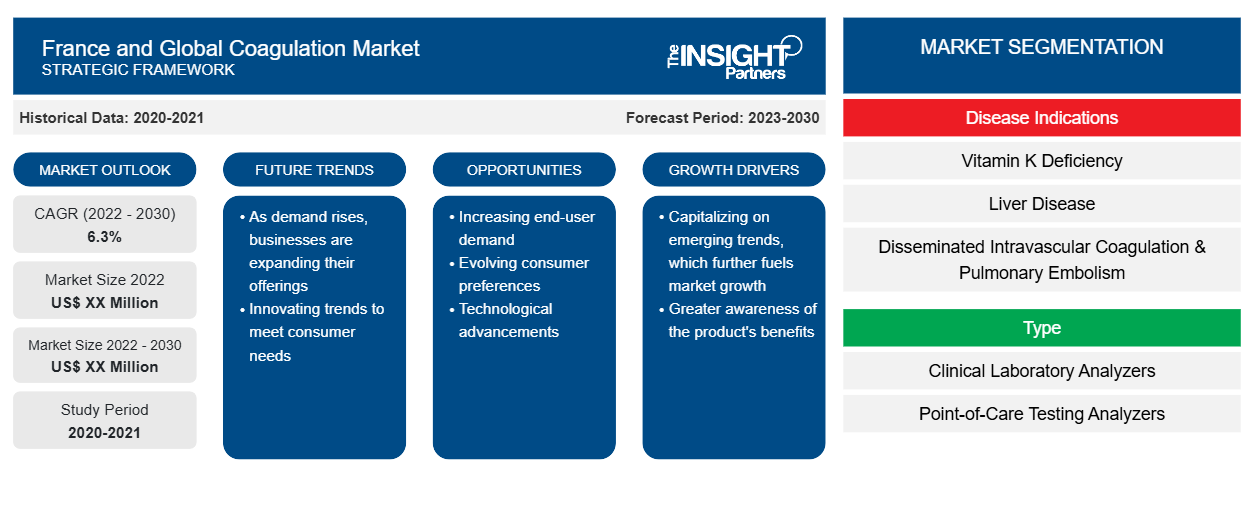 France and Global Coagulation Market
STRATEGIC FRAMEWORK

The INSIGHT Partners

Historical Data: 2020-2021

Forecast Period: 2023-2030

MARKET OUTLOOK

CAGR (2022 - 2030)
6.3%

Market Size 2022
US$ XX Million

Market Size 2022 - 2030
US$ XX Million

Study Period
2020-2021

FUTURE TRENDS

• As demand rises, businesses are expanding their offerings
• Innovating trends to meet consumer needs

OPPORTUNITIES

• Increasing end-user demand
• Evolving consumer preferences
• Technological advancements

GROWTH DRIVERS

• Capitalizing on emerging trends, which further fuels market growth
• Greater awareness of the product's benefits

MARKET SEGMENTATION

Disease Indications

Vitamin K Deficiency

Liver Disease

Disseminated Intravascular Coagulation & Pulmonary Embolism

Type

Clinical Laboratory Analyzers

Point-of-Care Testing Analyzers